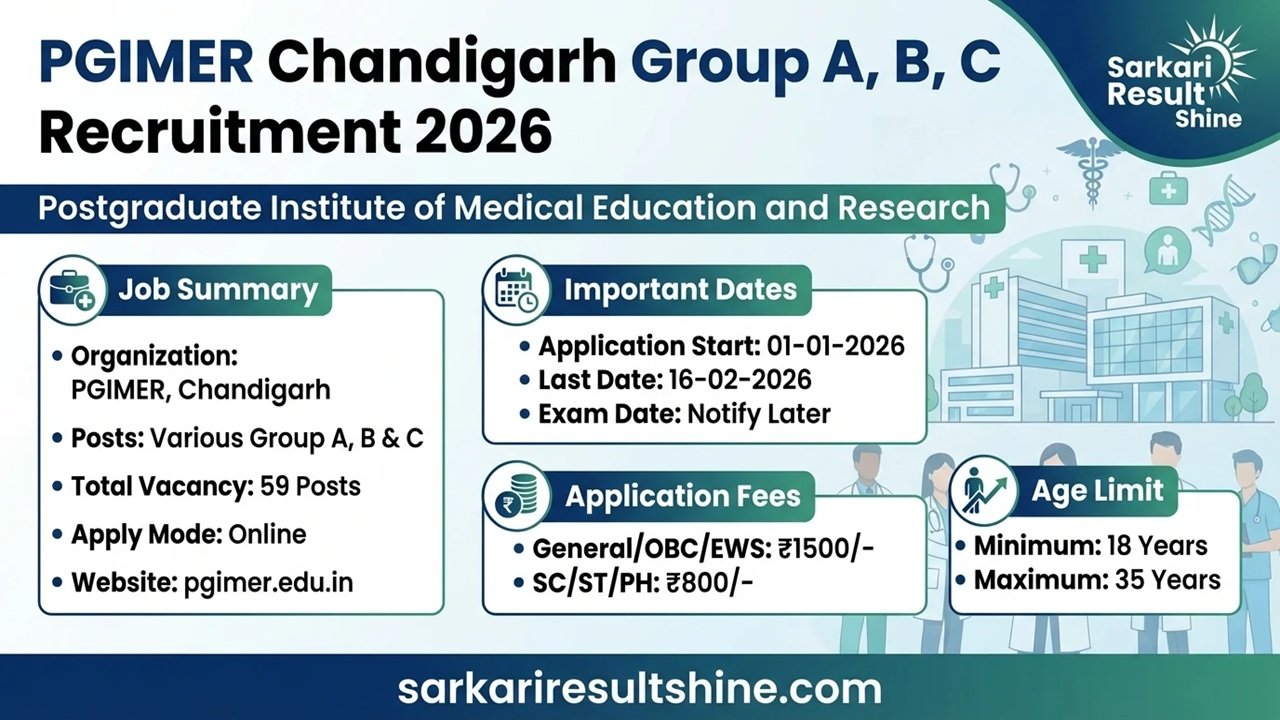 PGIMER Chandigarh Group A, B, C Recruitment 2026

Sarkari Result Shine

Postgraduate Institute of Medical Education and Research

Job Summary

• Organization: PGIMER, Chandigarh
• Posts: Various Group A, B & C
• Total Vacancy: 59 Posts
• Apply Mode: Online
• Website: pgimer.edu.in

Important Dates

• Application Start: 01-01-2026
• Last Date: 16-02-2026
• Exam Date: Notify Later

Application Fees

• General/OBC/EWS: ₹1500/-
• SC/ST/PH: ₹800/-

Age Limit

• Minimum: 18 Years
• Maximum: 35 Years

sarkariresultshine.com